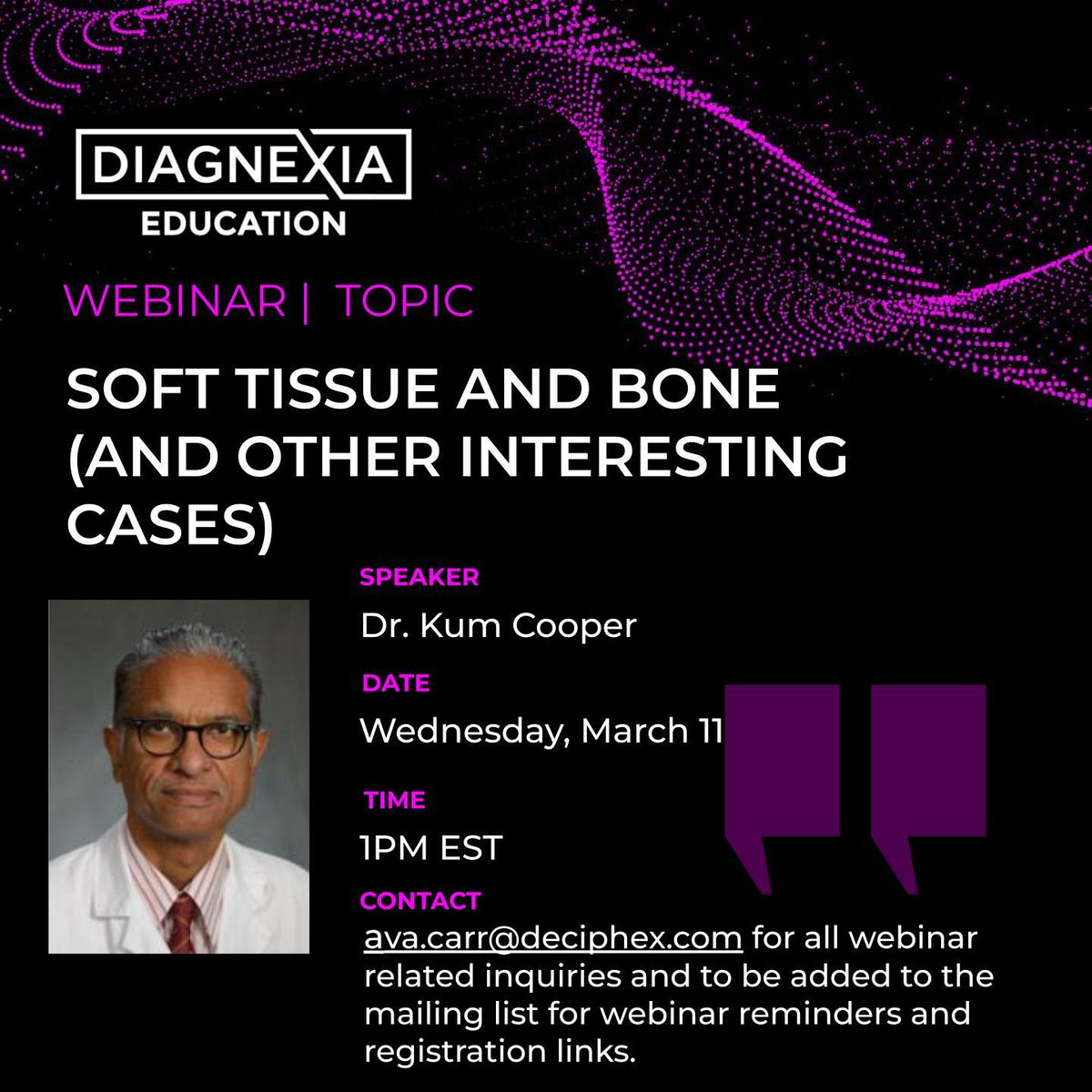 DIAGNEXIA
EDUCATION

WEBINAR | TOPIC

SOFT TISSUE AND BONE (AND OTHER INTERESTING CASES)

SPEAKER
Dr. Kum Cooper

DATE
Wednesday, March 11

TIME
1PM EST

CONTACT
ava.carr@deciphex.com for all webinar related inquiries and to be added to the mailing list for webinar reminders and registration links.